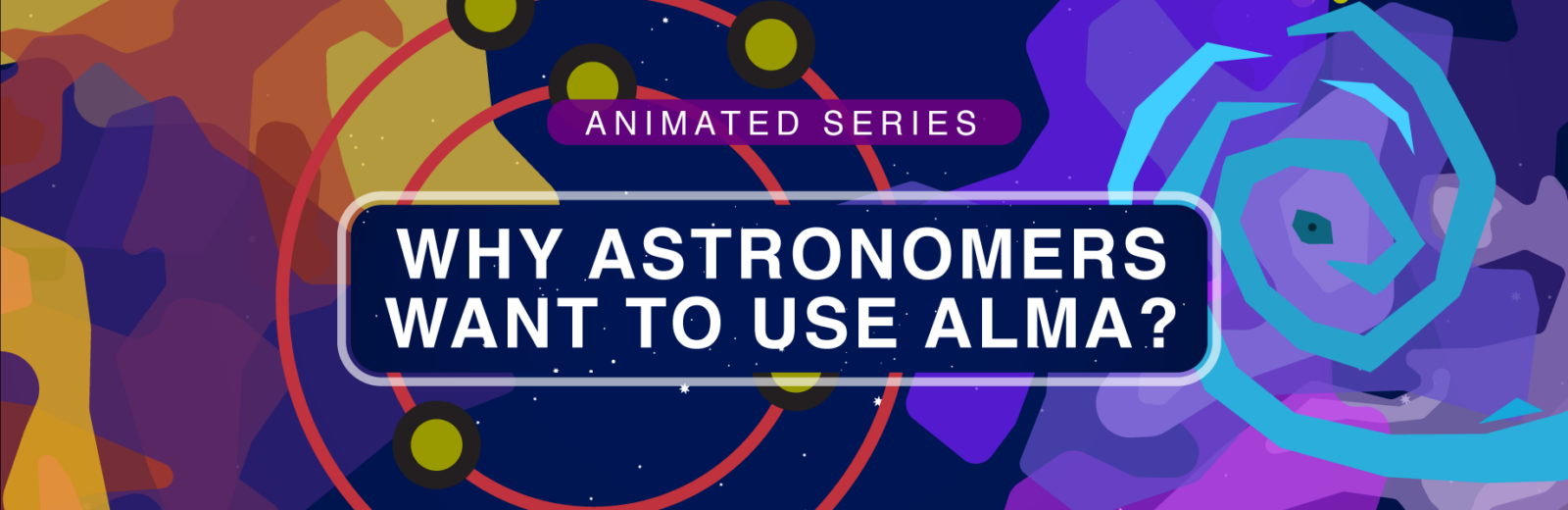 ANIMATED SERIES

WHY ASTRONOMERS WANT TO USE ALMA?